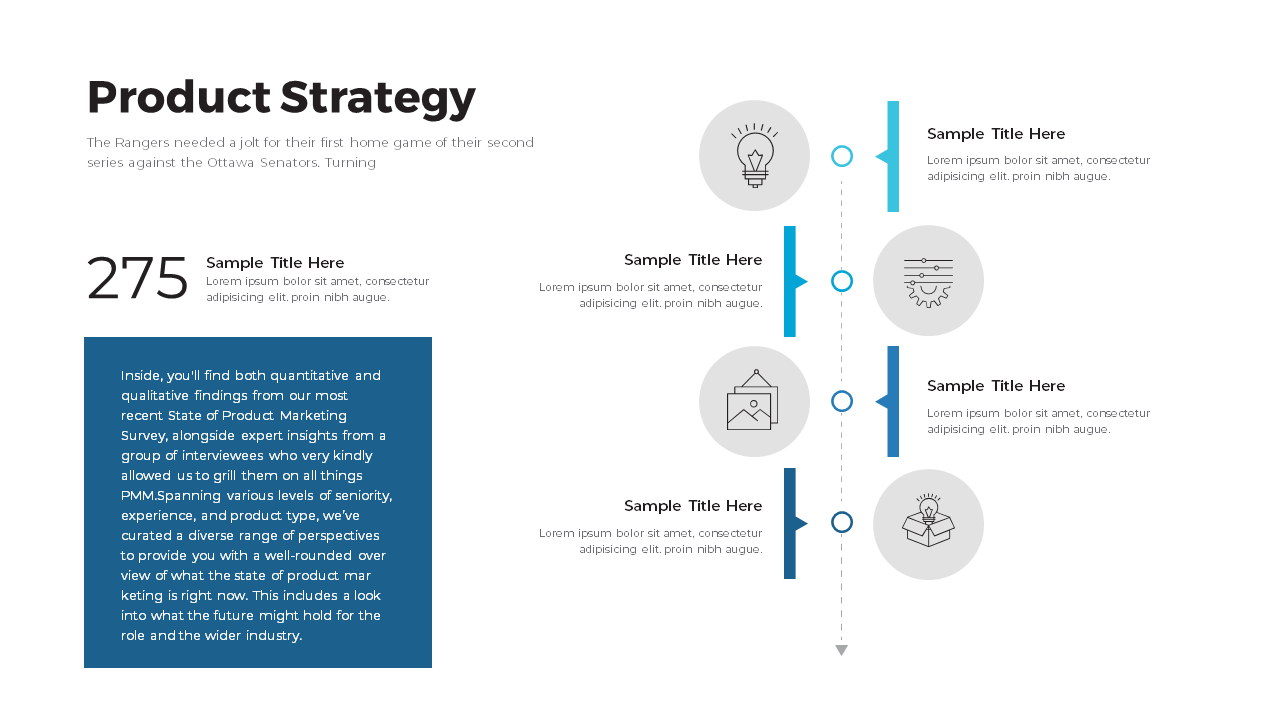 Product Strategy

The Rangers needed a jolt for their first home game of their second series against the Ottawa Senators. Turning

275

Sample Title Here
Lorem ipsum bolor sit amet, consectetur adipisicing elit. proin nibh augue.

Inside, you'll find both quantitative and qualitative findings from our most recent State of Product Marketing Survey, alongside expert insights from a group of interviewees who very kindly allowed us to grill them on all things PMM.Spanning various levels of seniority, experience, and product type, we've curated a diverse range of perspectives to provide you with a well-rounded over view of what the state of product mar keting is right now. This includes a look into what the future might hold for the role and the wider industry.

Sample Title Here
Lorem ipsum bolor sit amet, consectetur adipisicing elit. proin nibh augue.

Sample Title Here
Lorem ipsum bolor sit amet, consectetur adipisicing elit. proin nibh augue.

Sample Title Here
Lorem ipsum bolor sit amet, consectetur adipisicing elit. proin nibh augue.

Sample Title Here
Lorem ipsum bolor sit amet, consectetur adipisicing elit. proin nibh augue.